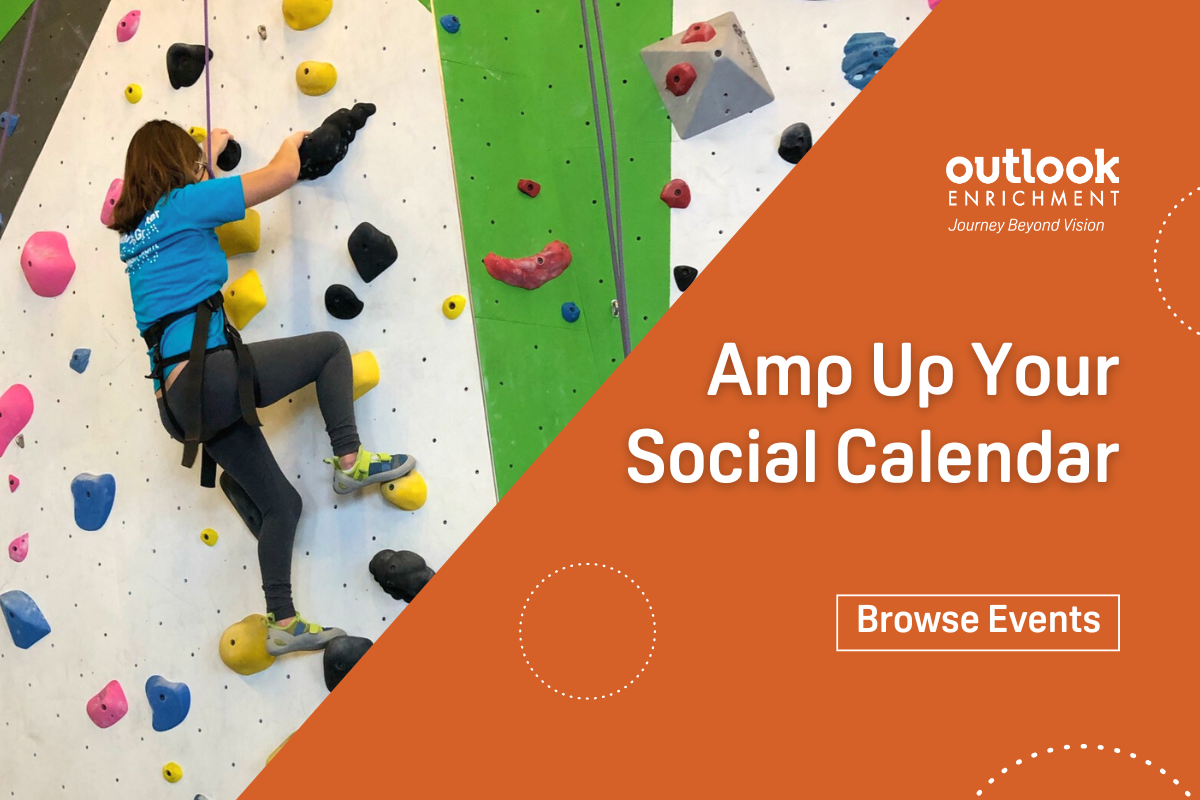 outlook
ENRICHMENT
Journey Beyond Vision

Amp Up Your Social Calendar

Browse Events